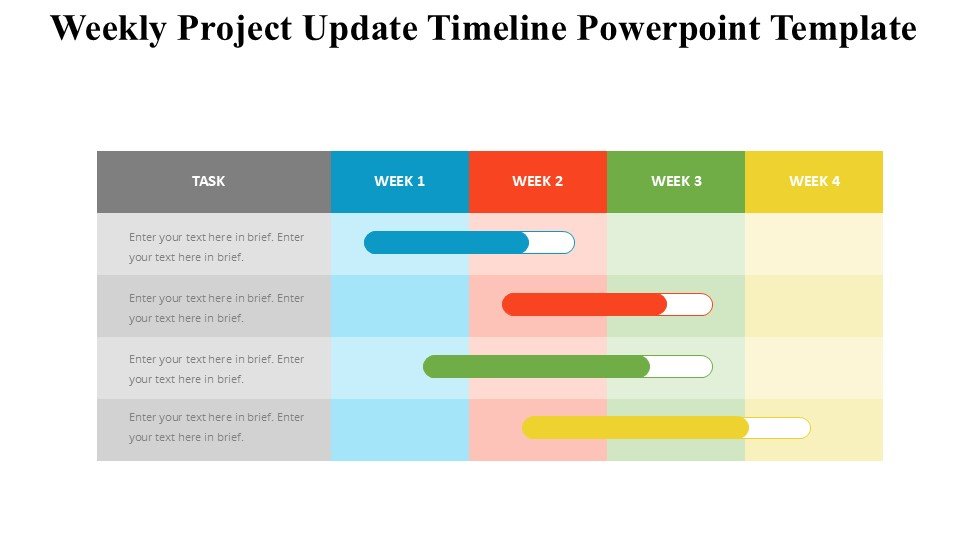 Weekly Project Update Timeline Powerpoint Template

| TASK | WEEK 1 | WEEK 2 | WEEK 3 | WEEK 4 |
|---|---|---|---|---|
| Enter your text here in brief. Enter your text here in brief. | | | | |
| Enter your text here in brief. Enter your text here in brief. | | | | |
| Enter your text here in brief. Enter your text here in brief. | | | | |
| Enter your text here in brief. Enter your text here in brief. | | | | |